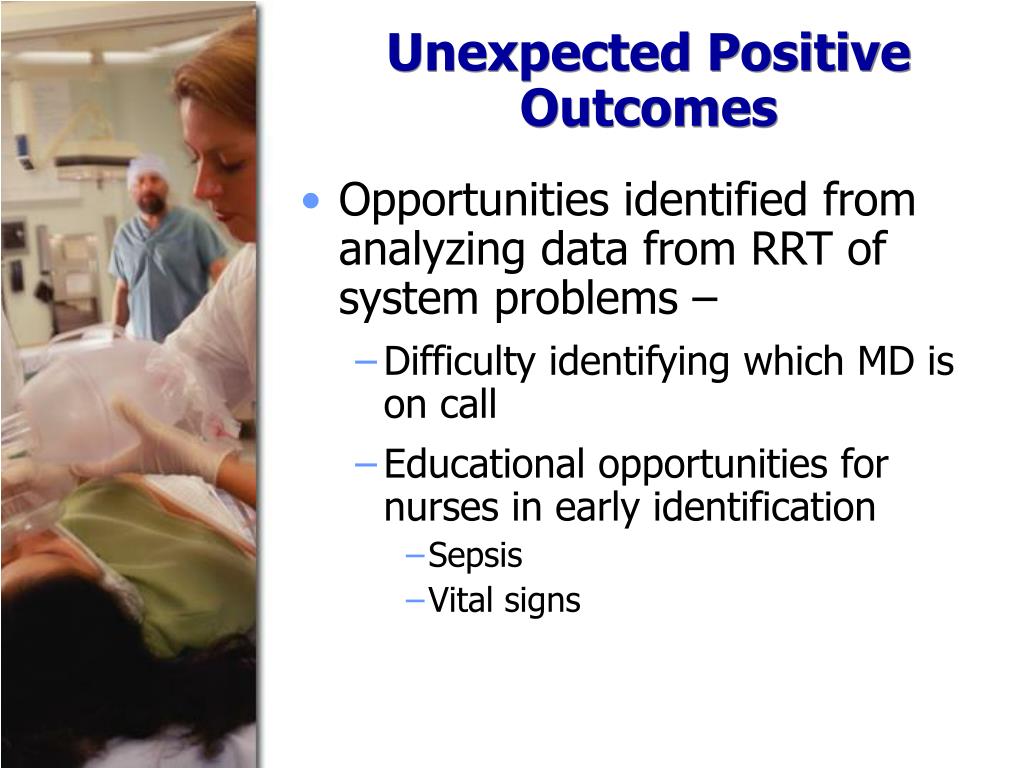 Unexpected Positive Outcomes

• Opportunities identified from analyzing data from RRT of system problems –
  – Difficulty identifying which MD is on call
  – Educational opportunities for nurses in early identification
    – Sepsis
    – Vital signs